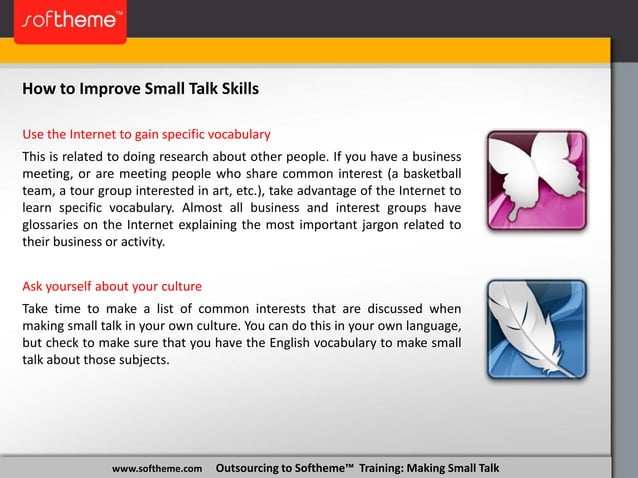 softheme™

How to Improve Small Talk Skills

Use the Internet to gain specific vocabulary

This is related to doing research about other people. If you have a business meeting, or are meeting people who share common interest (a basketball team, a tour group interested in art, etc.), take advantage of the Internet to learn specific vocabulary. Almost all business and interest groups have glossaries on the Internet explaining the most important jargon related to their business or activity.

Ask yourself about your culture

Take time to make a list of common interests that are discussed when making small talk in your own culture. You can do this in your own language, but check to make sure that you have the English vocabulary to make small talk about those subjects.

www.softheme.com Outsourcing to Softheme™ Training: Making Small Talk